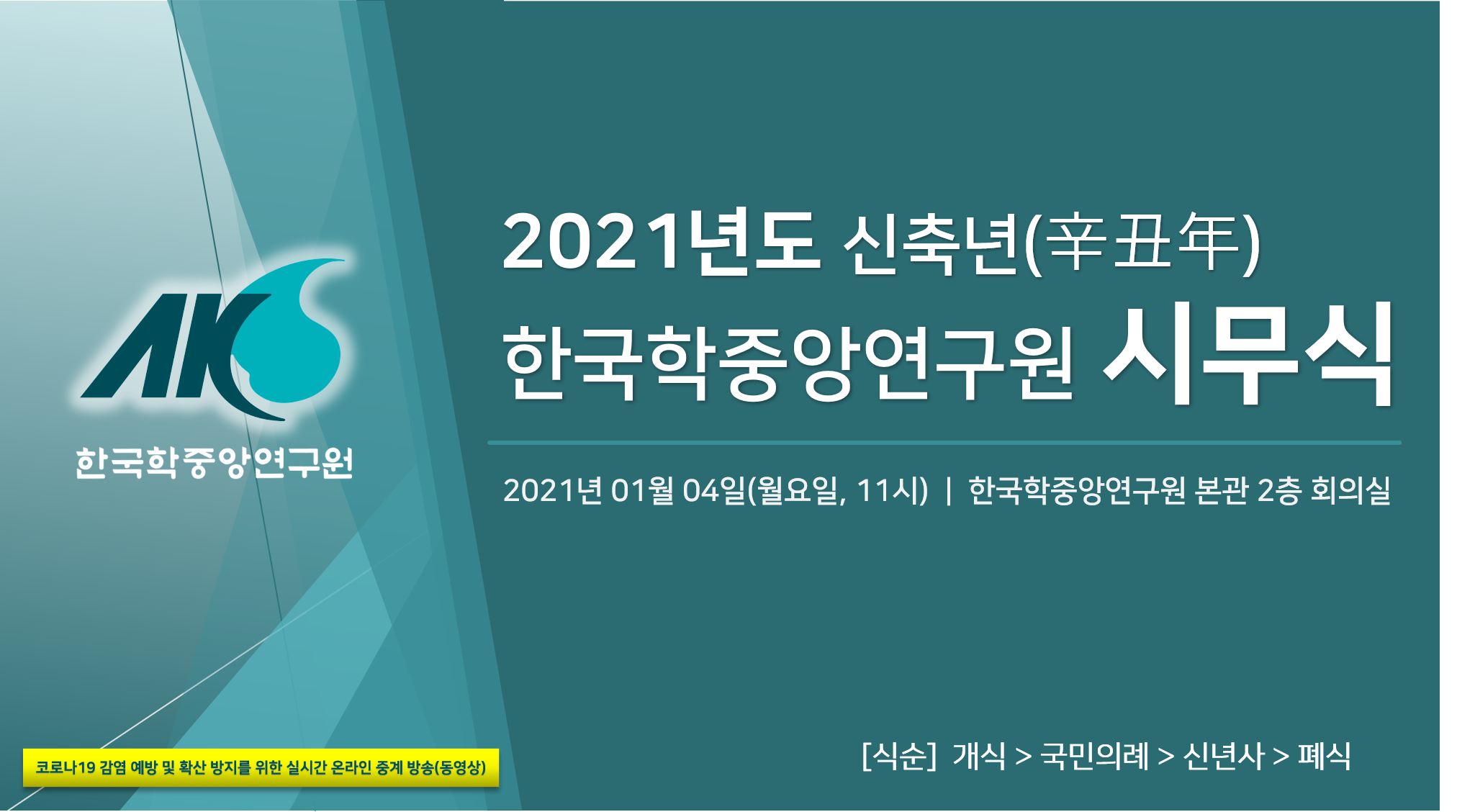 AKS
한국학중앙연구원

2021년도 신축년(辛丑年)
한국학중앙연구원 시무식

2021년 01월 04일(월요일, 11시) | 한국학중앙연구원 본관 2층 회의실

코로나19 감염 예방 및 확산 방지를 위한 실시간 온라인 중계 방송(동영상)

[식순] 개식 > 국민의례 > 신년사 > 폐식